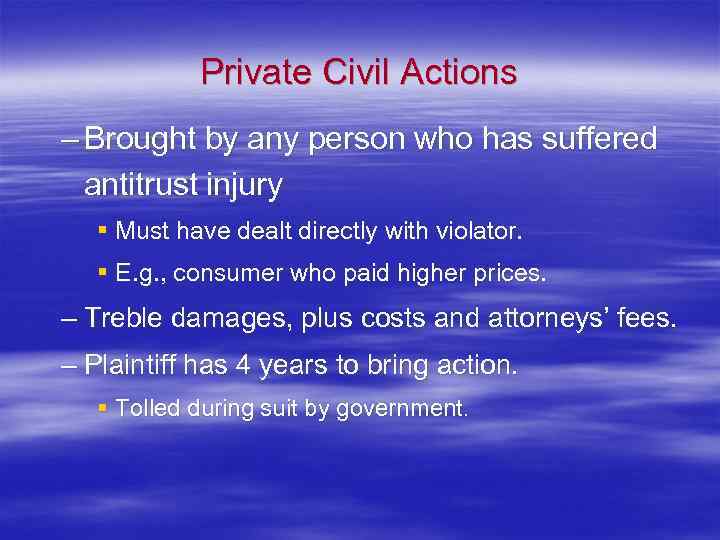 Private Civil Actions

– Brought by any person who has suffered antitrust injury

▪ Must have dealt directly with violator.

▪ E.g., consumer who paid higher prices.

– Treble damages, plus costs and attorneys' fees.

– Plaintiff has 4 years to bring action.

▪ Tolled during suit by government.